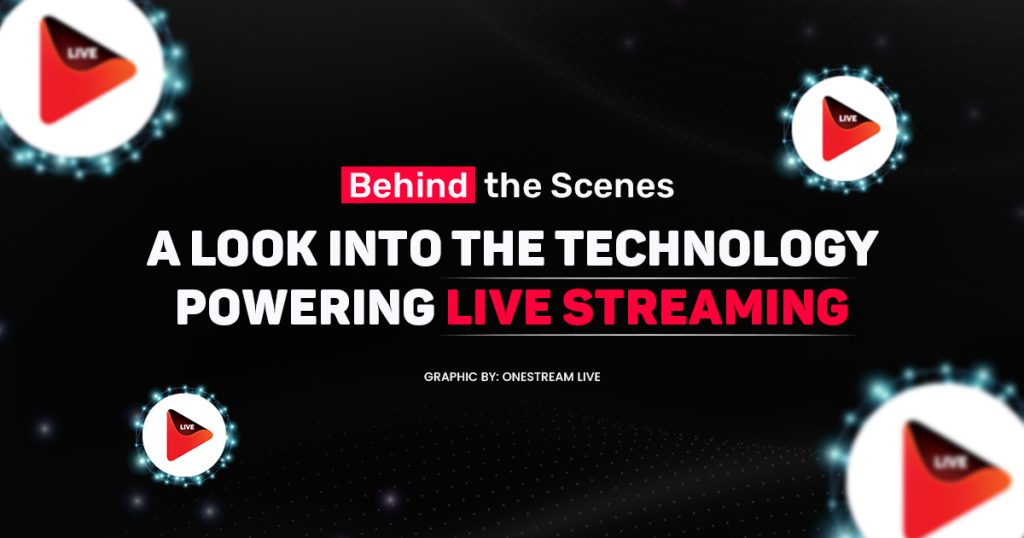 LIVE

LIVE

Behind the Scenes

A LOOK INTO THE TECHNOLOGY POWERING LIVE STREAMING

GRAPHIC BY: ONESTREAM LIVE

LIVE

LIVE